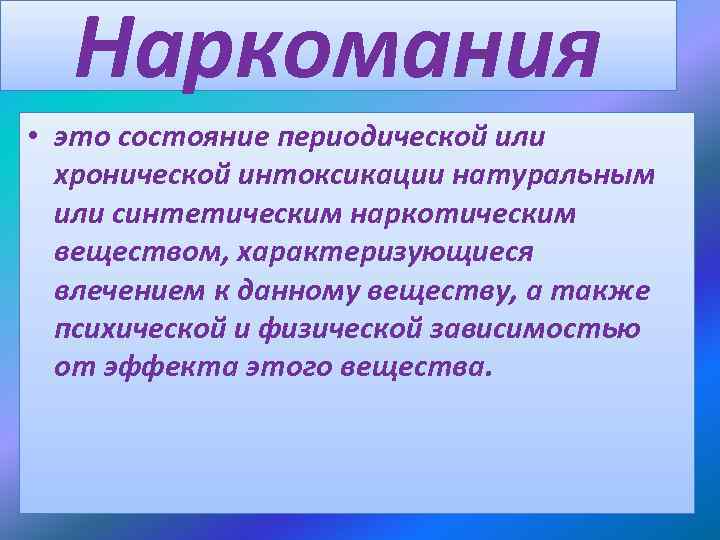 Наркомания

• это состояние периодической или хронической интоксикации натуральным или синтетическим наркотическим веществом, характеризующиеся влечением к данному веществу, а также психической и физической зависимостью от эффекта этого вещества.